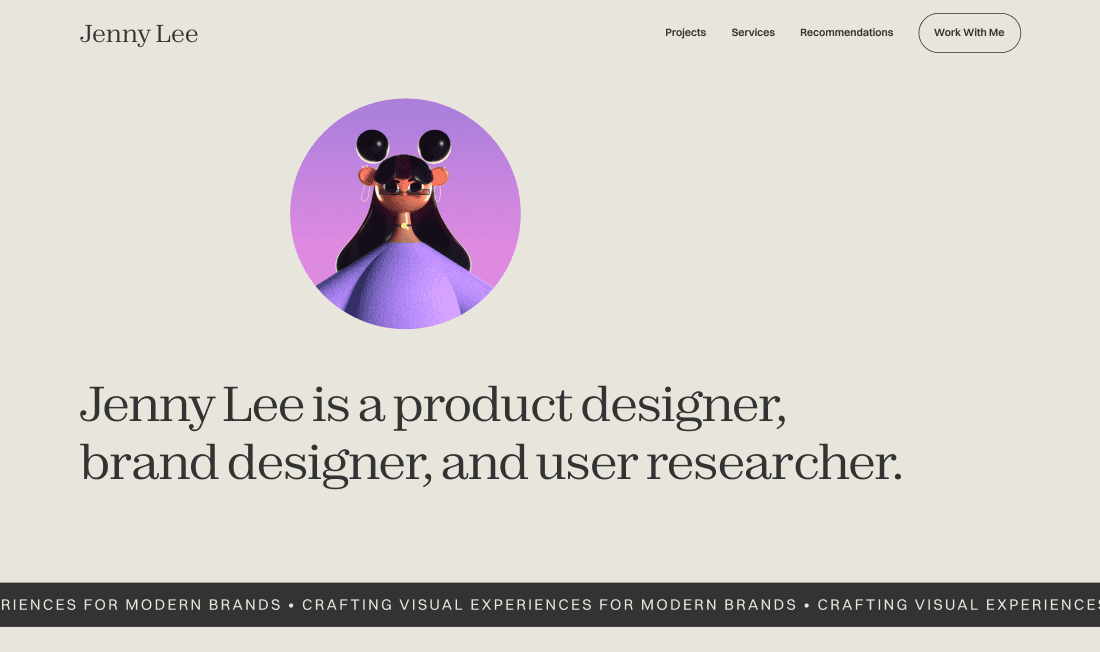 Jenny Lee

Projects Services Recommendations Work With Me

Jenny Lee is a product designer, brand designer, and user researcher.

RIENCES FOR MODERN BRANDS • CRAFTING VISUAL EXPERIENCES FOR MODERN BRANDS • CRAFTING VISUAL EXPERIENCES